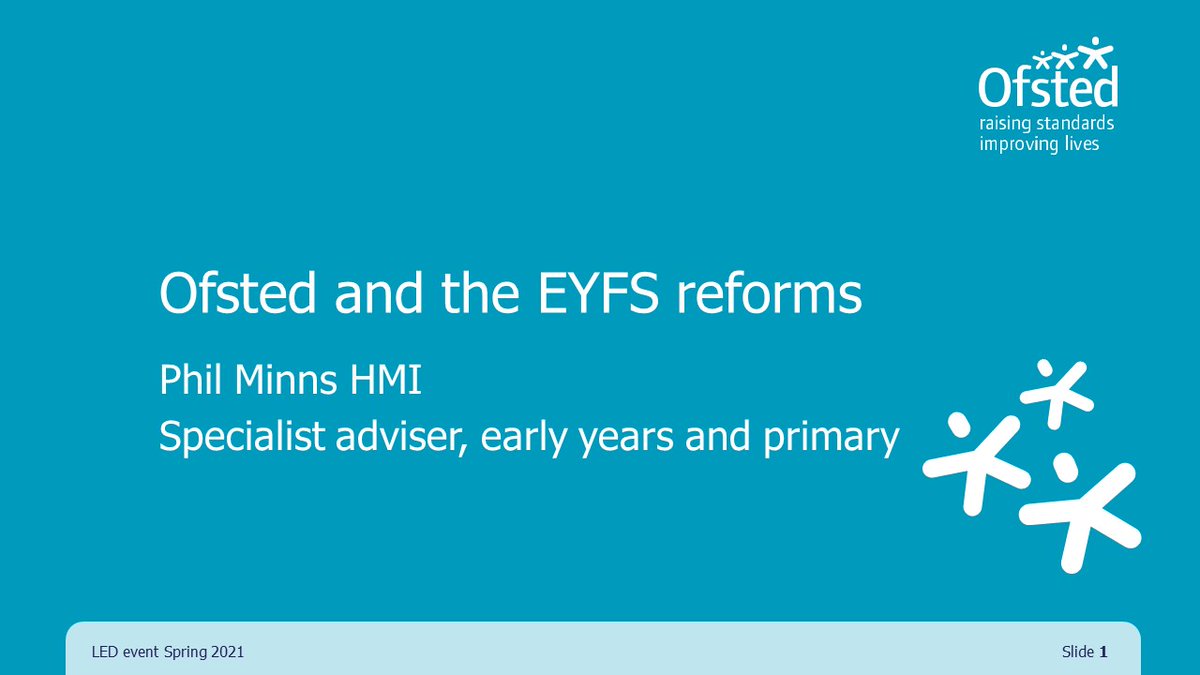 Ofsted
raising standards
improving lives

Ofsted and the EYFS reforms

Phil Minns HMI
Specialist adviser, early years and primary

LED event Spring 2021

Slide 1